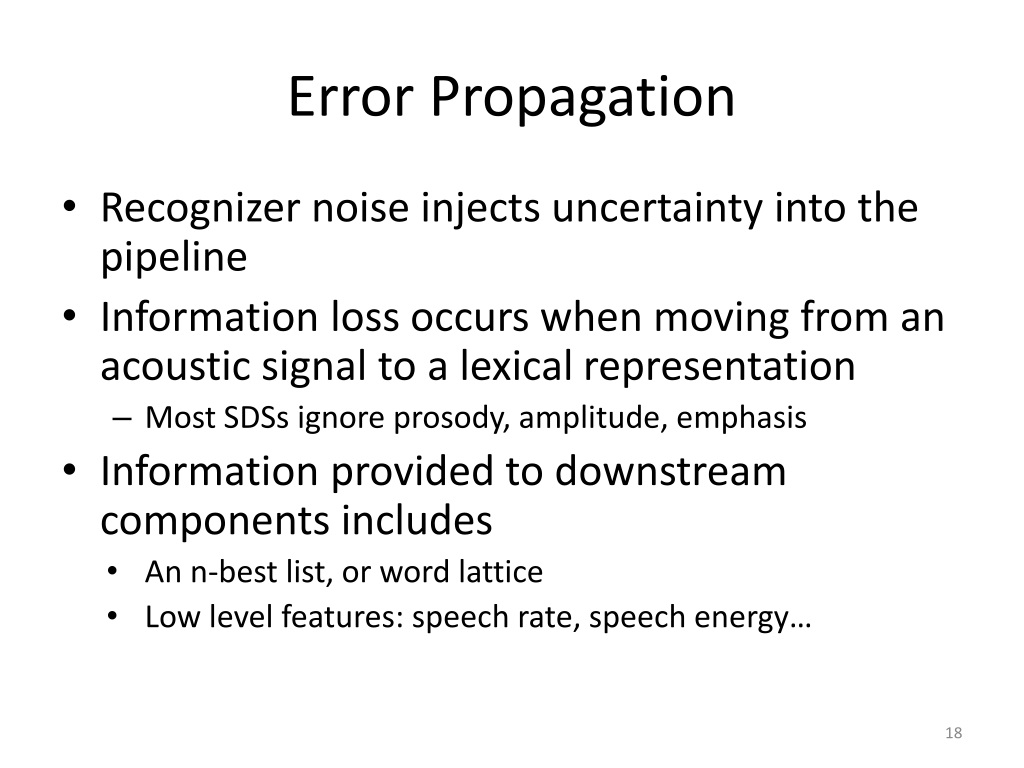 Error Propagation

• Recognizer noise injects uncertainty into the pipeline
• Information loss occurs when moving from an acoustic signal to a lexical representation
  – Most SDSs ignore prosody, amplitude, emphasis
• Information provided to downstream components includes
  • An n-best list, or word lattice
  • Low level features: speech rate, speech energy…

18